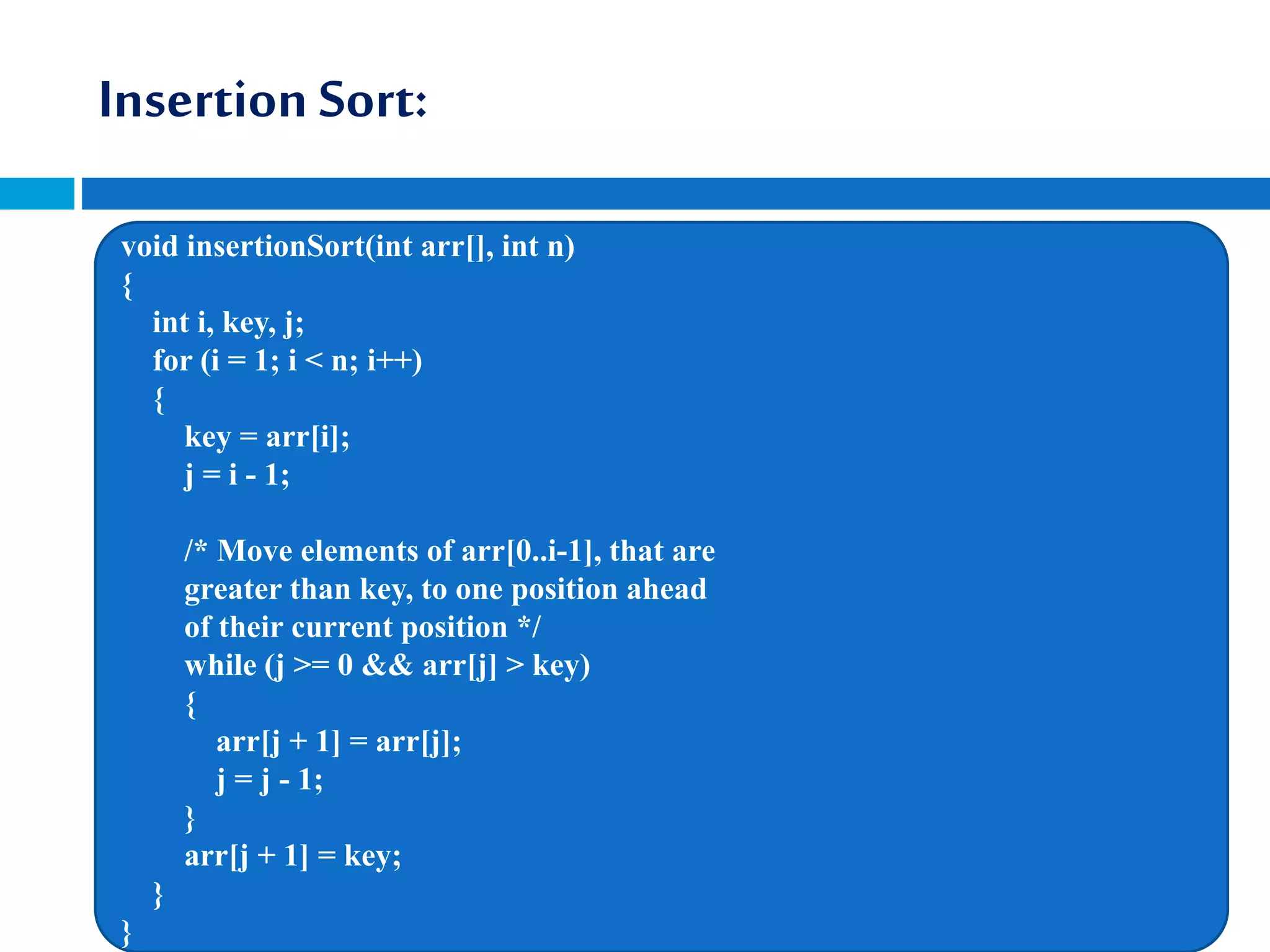 Insertion Sort:

void insertionSort(int arr[], int n)
{
    int i, key, j;
    for (i = 1; i < n; i++)
    {
        key = arr[i];
        j = i - 1;

        /* Move elements of arr[0..i-1], that are
        greater than key, to one position ahead
        of their current position */
        while (j >= 0 && arr[j] > key)
        {
            arr[j + 1] = arr[j];
            j = j - 1;
        }
        arr[j + 1] = key;
    }
}